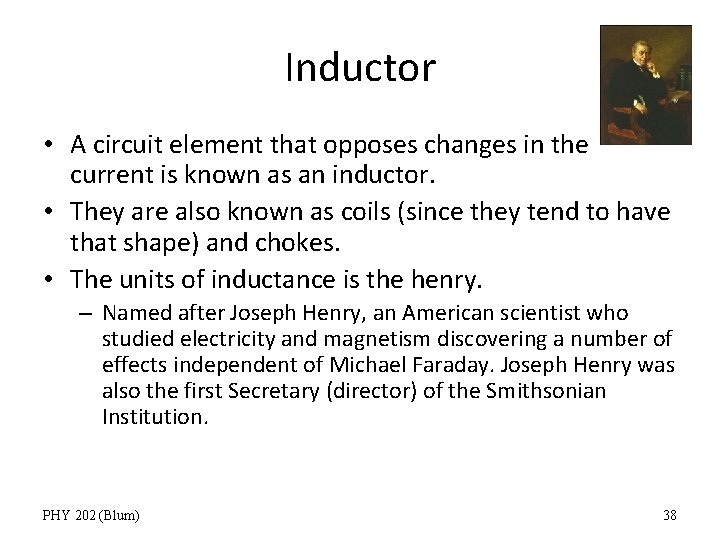 Inductor

• A circuit element that opposes changes in the current is known as an inductor.
• They are also known as coils (since they tend to have that shape) and chokes.
• The units of inductance is the henry.
– Named after Joseph Henry, an American scientist who studied electricity and magnetism discovering a number of effects independent of Michael Faraday. Joseph Henry was also the first Secretary (director) of the Smithsonian Institution.

PHY 202 (Blum)

38